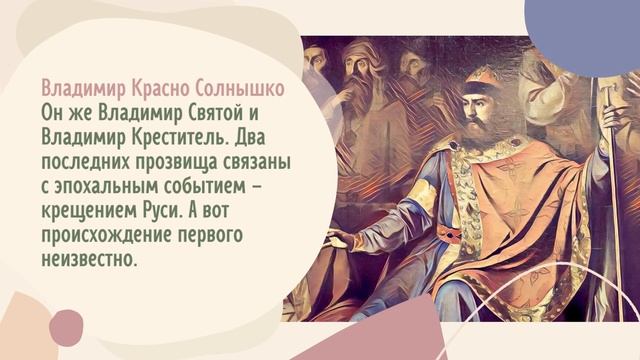 Владимир Красно Солнышко
Он же Владимир Святой и Владимир Креститель. Два последних прозвища связаны с эпохальным событием – крещением Руси. А вот происхождение первого неизвестно.